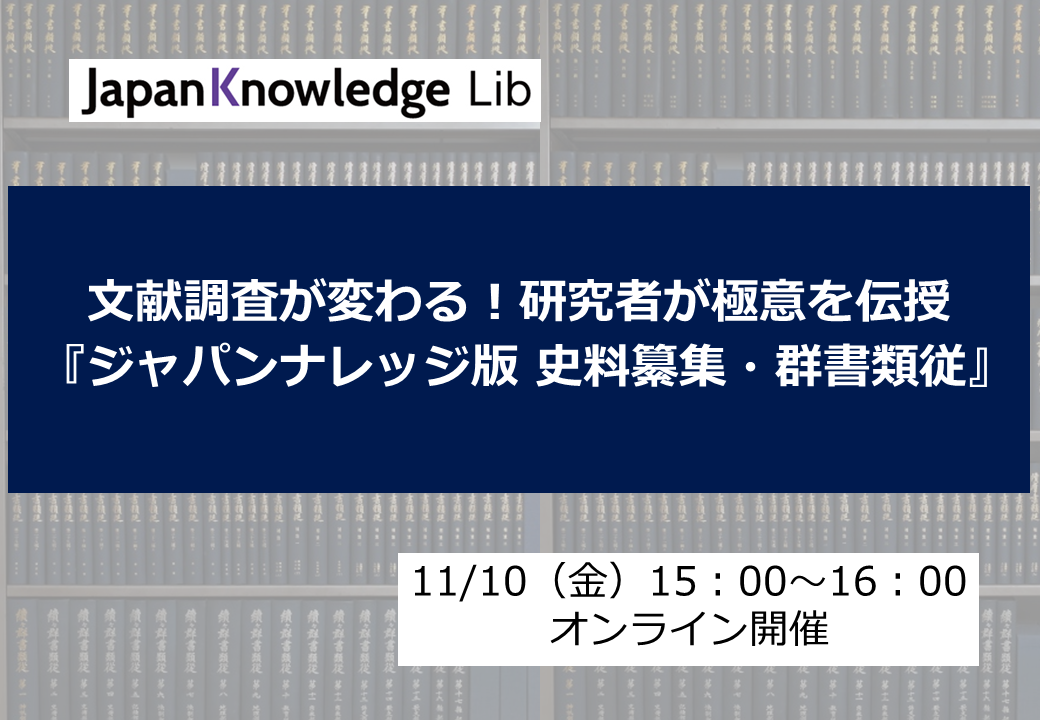 JapanKnowledge Lib

文献調査が変わる！研究者が極意を伝授
『ジャパンナレッジ版 史料纂集・群書類従』

11/10（金）15：00～16：00
オンライン開催